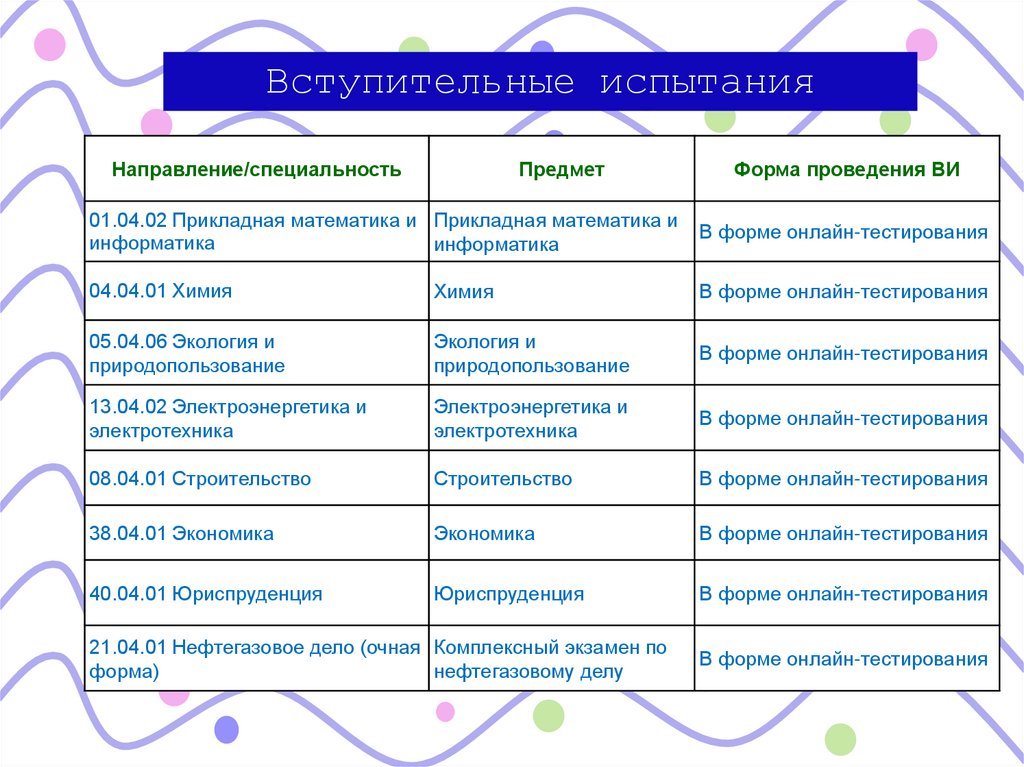 Вступительные испытания

| Направление/специальность | Предмет | Форма проведения ВИ |
|---|---|---|
| 01.04.02 Прикладная математика и информатика | Прикладная математика и информатика | В форме онлайн-тестирования |
| 04.04.01 Химия | Химия | В форме онлайн-тестирования |
| 05.04.06 Экология и природопользование | Экология и природопользование | В форме онлайн-тестирования |
| 13.04.02 Электроэнергетика и электротехника | Электроэнергетика и электротехника | В форме онлайн-тестирования |
| 08.04.01 Строительство | Строительство | В форме онлайн-тестирования |
| 38.04.01 Экономика | Экономика | В форме онлайн-тестирования |
| 40.04.01 Юриспруденция | Юриспруденция | В форме онлайн-тестирования |
| 21.04.01 Нефтегазовое дело (очная форма) | Комплексный экзамен по нефтегазовому делу | В форме онлайн-тестирования |